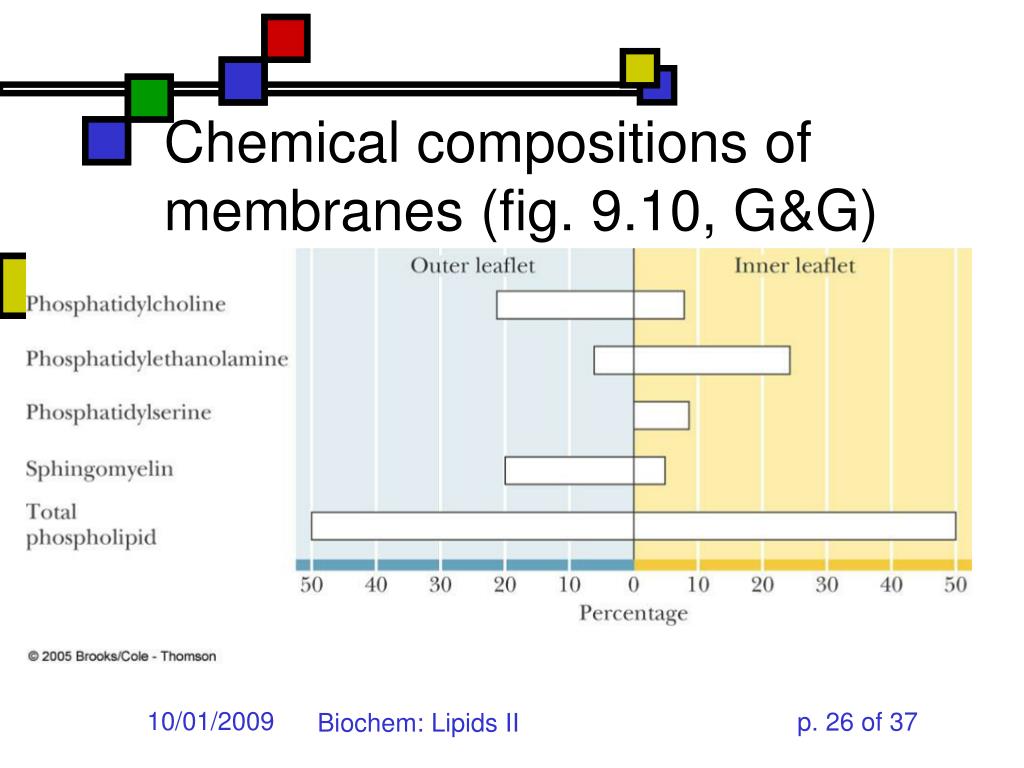 Chemical compositions of membranes (fig. 9.10, G&G)

Outer leaflet

Inner leaflet

Phosphatidylcholine

Phosphatidylethanolamine

Phosphatidylserine

Sphingomyelin

Total phospholipid

50 40 30 20 10 0 10 20 30 40 50

Percentage

© 2005 Brooks/Cole - Thomson

10/01/2009

Biochem: Lipids II

p. 26 of 37